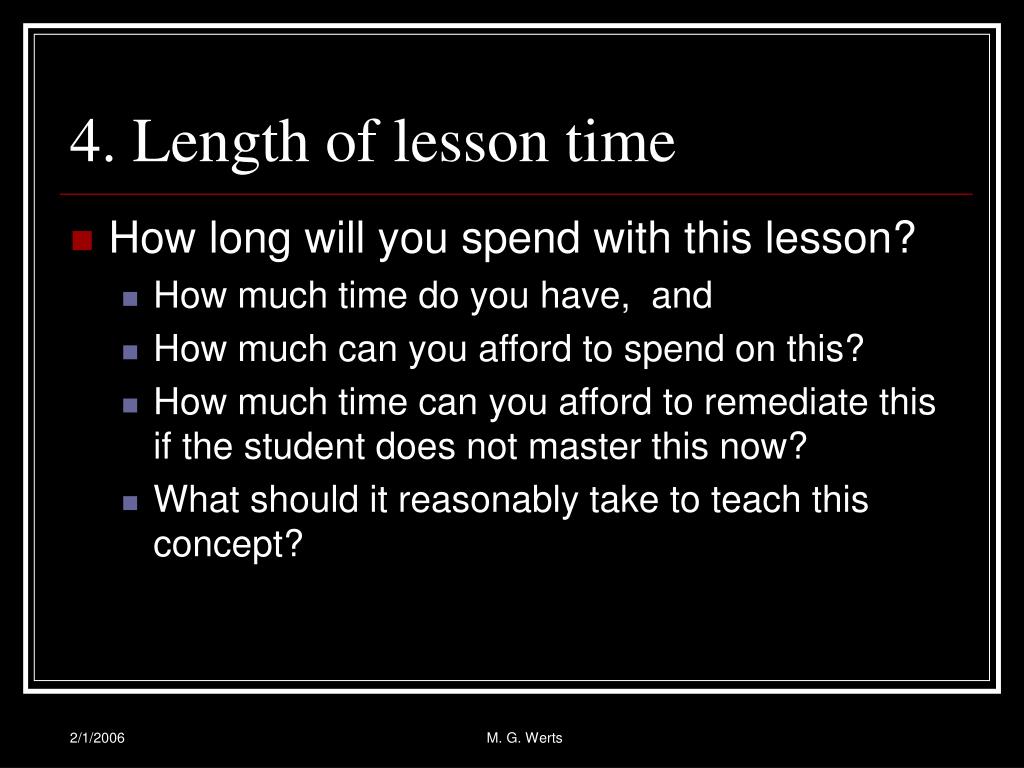 4. Length of lesson time

How long will you spend with this lesson?

How much time do you have,  and

How much can you afford to spend on this?

How much time can you afford to remediate this if the student does not master this now?

What should it reasonably take to teach this concept?

2/1/2006

M. G. Werts